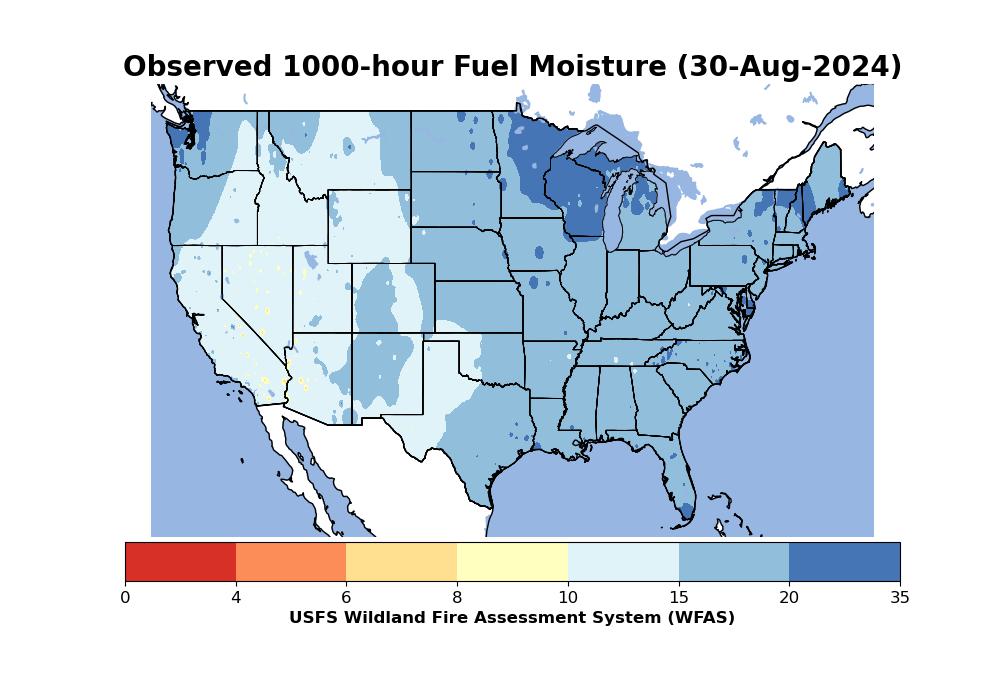 Observed 1000-hour Fuel Moisture (30-Aug-2024)

0 4 6 8 10 15 20 35

USFS Wildland Fire Assessment System (WFAS)